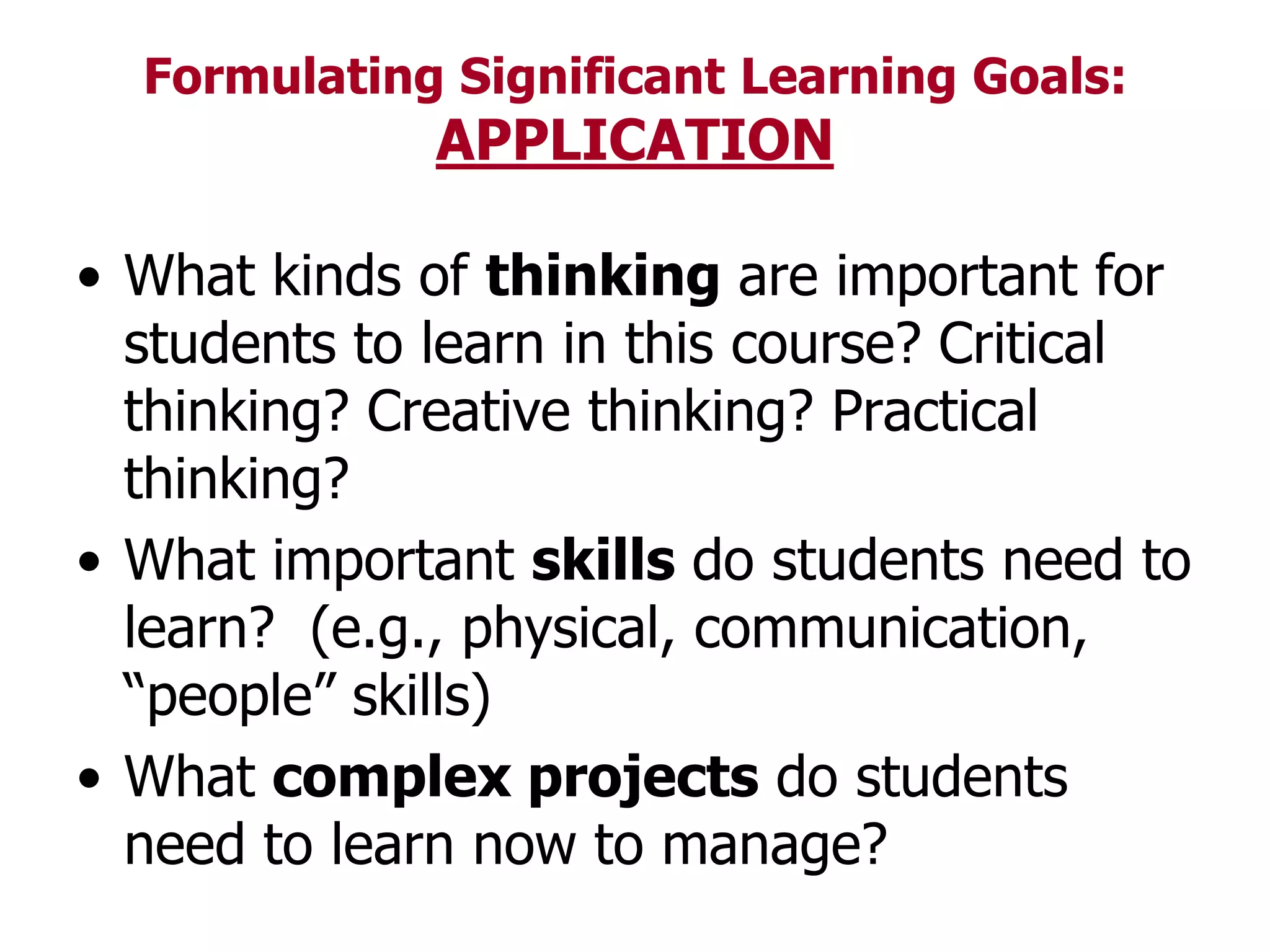 Formulating Significant Learning Goals:
APPLICATION

• What kinds of thinking are important for students to learn in this course? Critical thinking? Creative thinking? Practical thinking?
• What important skills do students need to learn? (e.g., physical, communication, “people” skills)
• What complex projects do students need to learn now to manage?